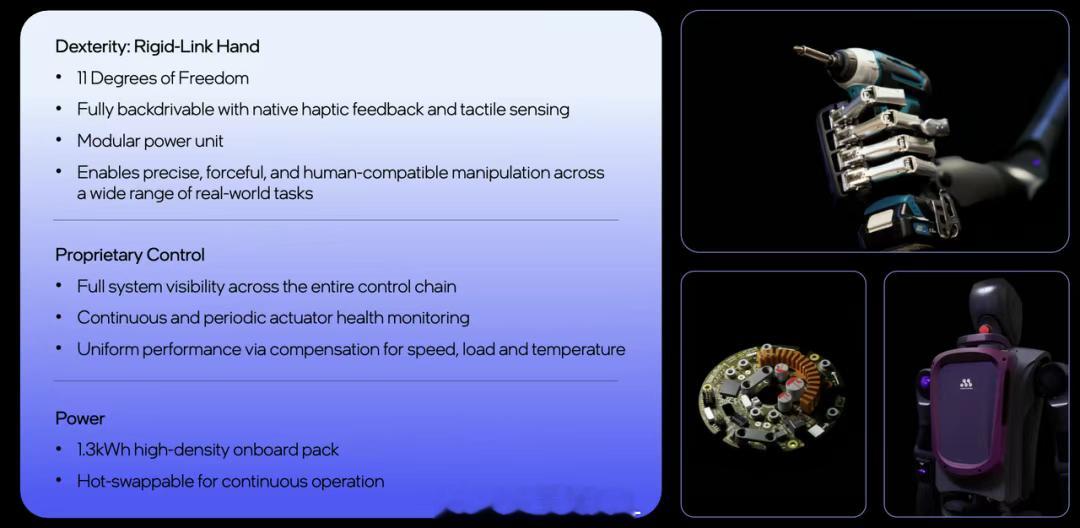 Dexterity: Rigid-Link Hand

• 11 Degrees of Freedom
• Fully backdrivable with native haptic feedback and tactile sensing
• Modular power unit
• Enables precise, forceful, and human-compatible manipulation across a wide range of real-world tasks

Proprietary Control

• Full system visibility across the entire control chain
• Continuous and periodic actuator health monitoring
• Uniform performance via compensation for speed, load and temperature

Power

• 1.3kWh high-density onboard pack
• Hot-swappable for continuous operation